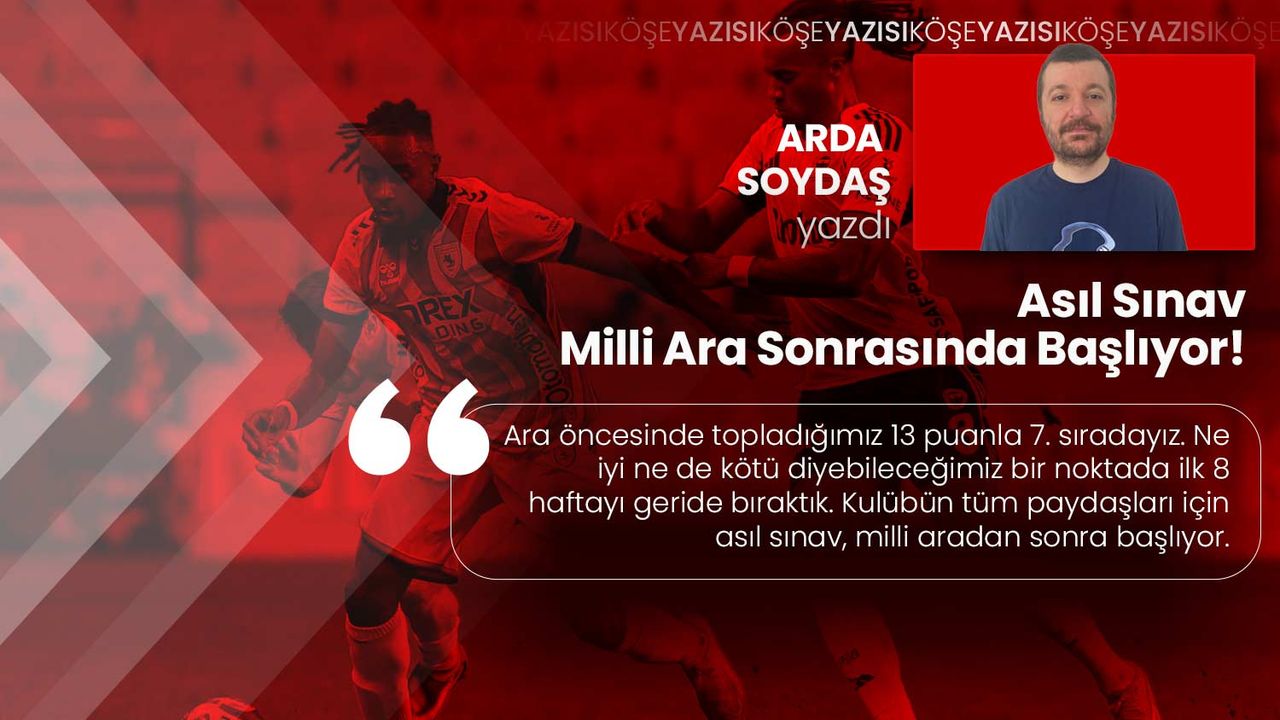 YAZISIKÖŞEYAZISIKÖŞEYAZISIKÖŞEYAZISIKÖŞE

ARDA SOYDAŞ yazdı

Asıl Sınav Milli Ara Sonrasında Başlıyor!

Ara öncesinde topladığımız 13 puanla 7. sıradayız. Ne iyi ne de kötü diyebileceğimiz bir noktada ilk 8 haftayı geride bıraktık. Kulübün tüm paydaşları için asıl sınav, milli aradan sonra başlıyor.